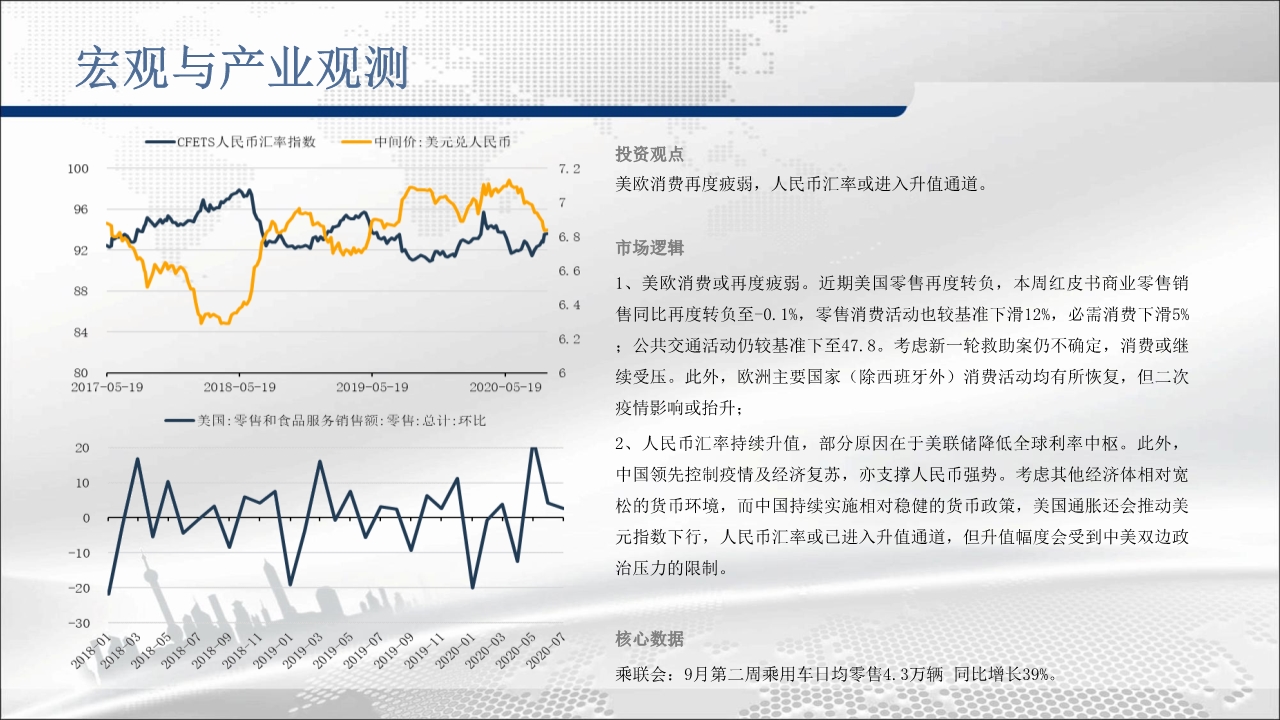 宏观与产业观测

CFETS人民币汇率指数　中间价:美元兑人民币

100
96
92
88
84
80

7.2
7
6.8
6.6
6.4
6.2
6

2017-05-19　2018-05-19　2019-05-19　2020-05-19

美国:零售和食品服务销售额:零售:总计:环比

20
10
0
-10
-20
-30

2018-01　2018-03　2018-05　2018-07　2018-09　2018-11　2019-01　2019-03　2019-05　2019-07　2019-09　2019-11　2020-01　2020-03　2020-05　2020-07

投资观点

美欧消费再度疲弱，人民币汇率或进入升值通道。

市场逻辑

1、美欧消费或再度疲弱。近期美国零售再度转负，本周红皮书商业零售销售同比再度转负至-0.1%，零售消费活动也较基准下滑12%，必需消费下滑5%；公共交通活动仍较基准下至47.8。考虑新一轮救助案仍不确定，消费或继续受压。此外，欧洲主要国家（除西班牙外）消费活动均有所恢复，但二次疫情影响或抬升；

2、人民币汇率持续升值，部分原因在于美联储降低全球利率中枢。此外，中国领先控制疫情及经济复苏，亦支撑人民币强势。考虑其他经济体相对宽松的货币环境，而中国持续实施相对稳健的货币政策，美国通胀还会推动美元指数下行，人民币汇率或已进入升值通道，但升值幅度会受到中美双边政治压力的限制。

核心数据

乘联会：9月第二周乘用车日均零售4.3万辆 同比增长39%。